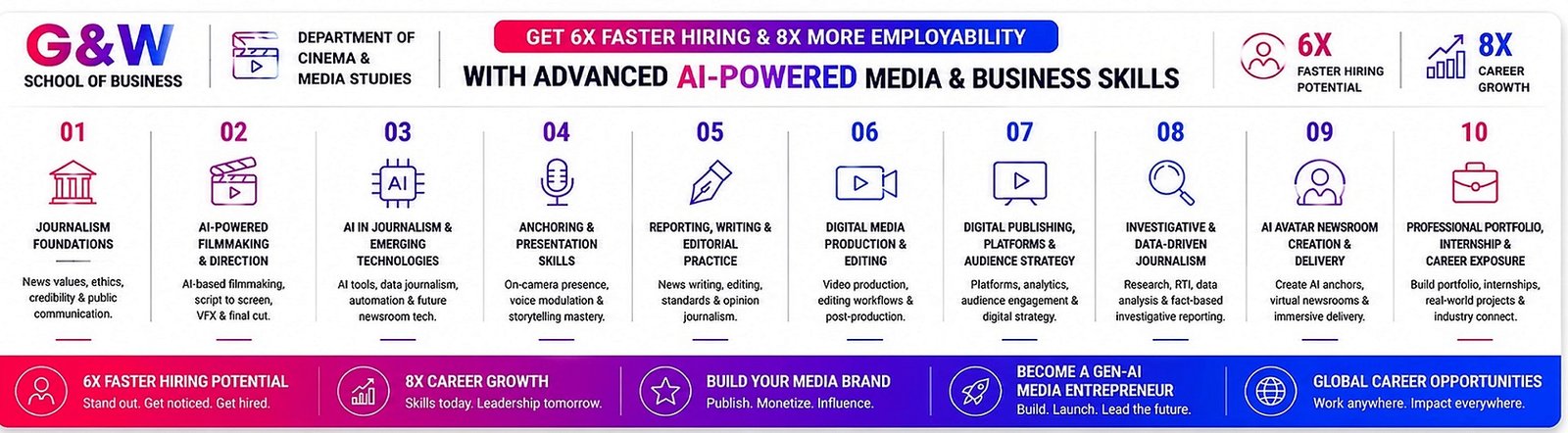 G&W
SCHOOL OF BUSINESS

DEPARTMENT OF CINEMA & MEDIA STUDIES

GET 6X FASTER HIRING & 8X MORE EMPLOYABILITY

WITH ADVANCED AI-POWERED MEDIA & BUSINESS SKILLS

6X
FASTER HIRING POTENTIAL

8X
CAREER GROWTH

01
JOURNALISM FOUNDATIONS
News values, ethics, credibility & public communication.

02
AI-POWERED FILMMAKING & DIRECTION
AI-based filmmaking, script to screen, VFX & final cut.

03
AI
AI IN JOURNALISM & EMERGING TECHNOLOGIES
AI tools, data journalism, automation & future newsroom tech.

04
ANCHORING & PRESENTATION SKILLS
On-camera presence, voice modulation & storytelling mastery.

05
REPORTING, WRITING & EDITORIAL PRACTICE
News writing, editing, standards & opinion journalism.

06
DIGITAL MEDIA PRODUCTION & EDITING
Video production, editing workflows & post-production.

07
DIGITAL PUBLISHING, PLATFORMS & AUDIENCE STRATEGY
Platforms, analytics, audience engagement & digital strategy.

08
INVESTIGATIVE & DATA-DRIVEN JOURNALISM
Research, RTI, data analysis & fact-based investigative reporting.

09
AI AVATAR NEWSROOM CREATION & DELIVERY
Create AI anchors, virtual newsrooms & immersive delivery.

10
PROFESSIONAL PORTFOLIO, INTERNSHIP & CAREER EXPOSURE
Build portfolio, internships, real-world projects & industry connect.

6X FASTER HIRING POTENTIAL
Stand out. Get noticed. Get hired.

8X CAREER GROWTH
Skills today. Leadership tomorrow.

BUILD YOUR MEDIA BRAND
Publish. Monetize. Influence.

BECOME A GEN-AI MEDIA ENTREPRENEUR
Build. Launch. Lead the future.

GLOBAL CAREER OPPORTUNITIES
Work anywhere. Impact everywhere.